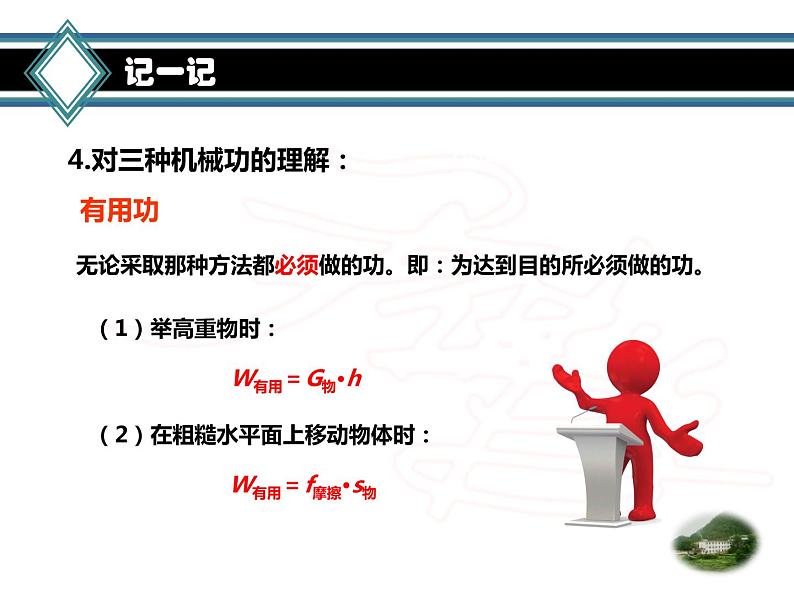 记一记

4.对三种机械功的理解：

有用功

无论采取那种方法都必须做的功。即：为达到目的所必须做的功。

（1）举高重物时：

$W_{有用} = G_{物} \cdot h$

（2）在粗糙水平面上移动物体时：

$W_{有用} = f_{摩擦} \cdot s_{物}$